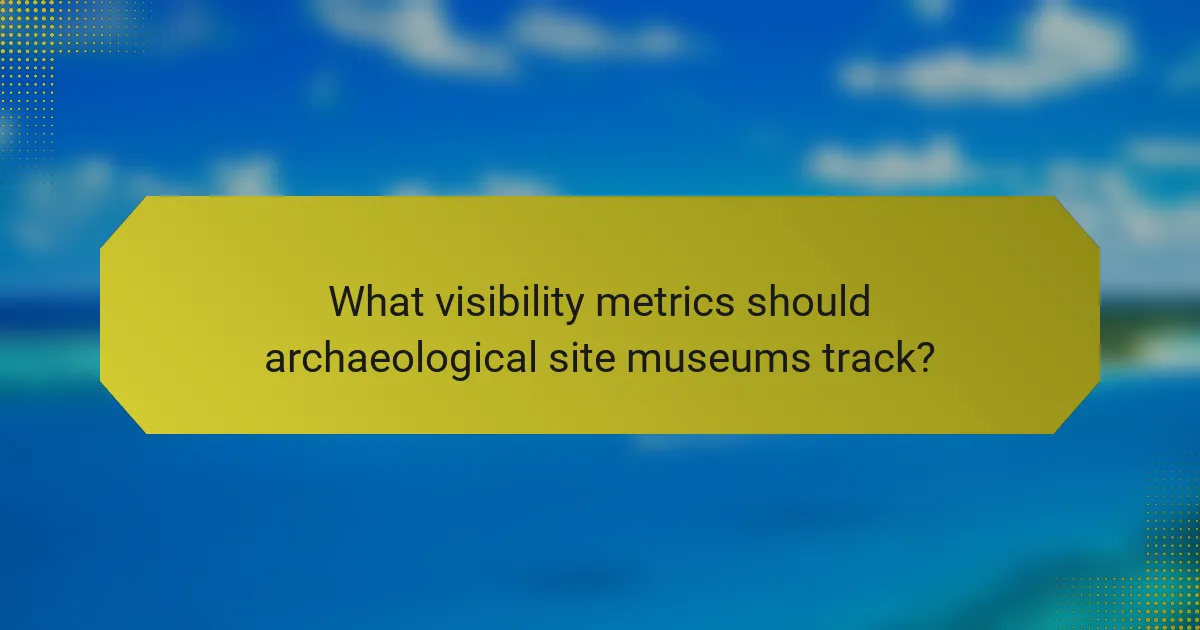 What visibility metrics should archaeological site museums track?